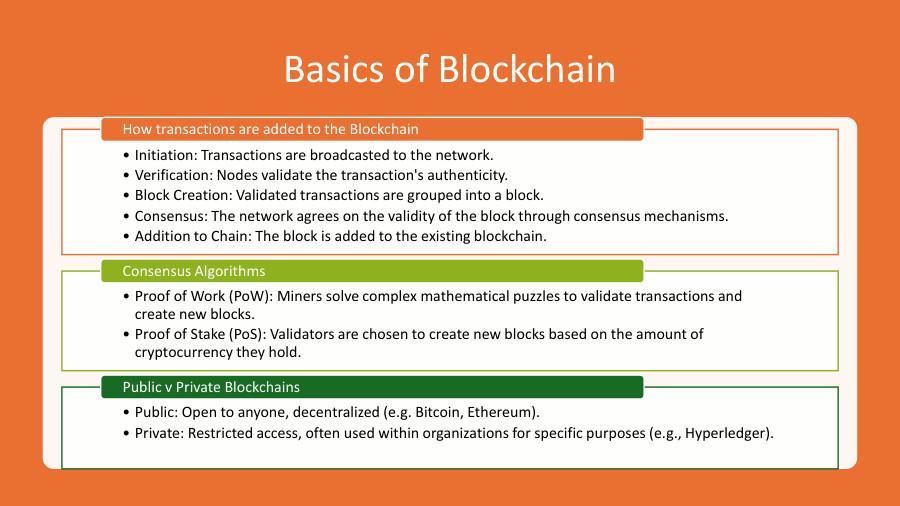 Basics of Blockchain

How transactions are added to the Blockchain

• Initiation: Transactions are broadcasted to the network.
• Verification: Nodes validate the transaction's authenticity.
• Block Creation: Validated transactions are grouped into a block.
• Consensus: The network agrees on the validity of the block through consensus mechanisms.
• Addition to Chain: The block is added to the existing blockchain.

Consensus Algorithms

• Proof of Work (PoW): Miners solve complex mathematical puzzles to validate transactions and create new blocks.
• Proof of Stake (PoS): Validators are chosen to create new blocks based on the amount of cryptocurrency they hold.

Public v Private Blockchains

• Public: Open to anyone, decentralized (e.g. Bitcoin, Ethereum).
• Private: Restricted access, often used within organizations for specific purposes (e.g., Hyperledger).